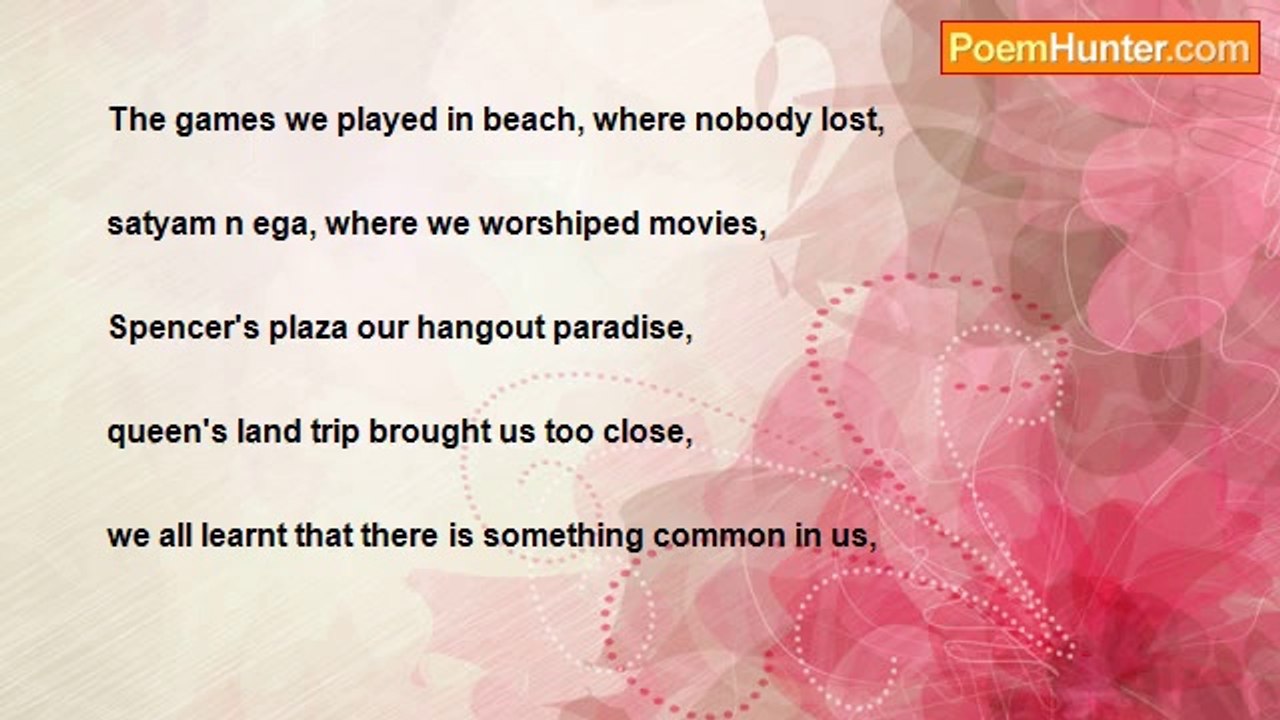 PoemHunter.com

The games we played in beach, where nobody lost,

satyam n ega, where we worshiped movies,

Spencer's plaza our hangout paradise,

queen's land trip brought us too close,

we all learnt that there is something common in us,